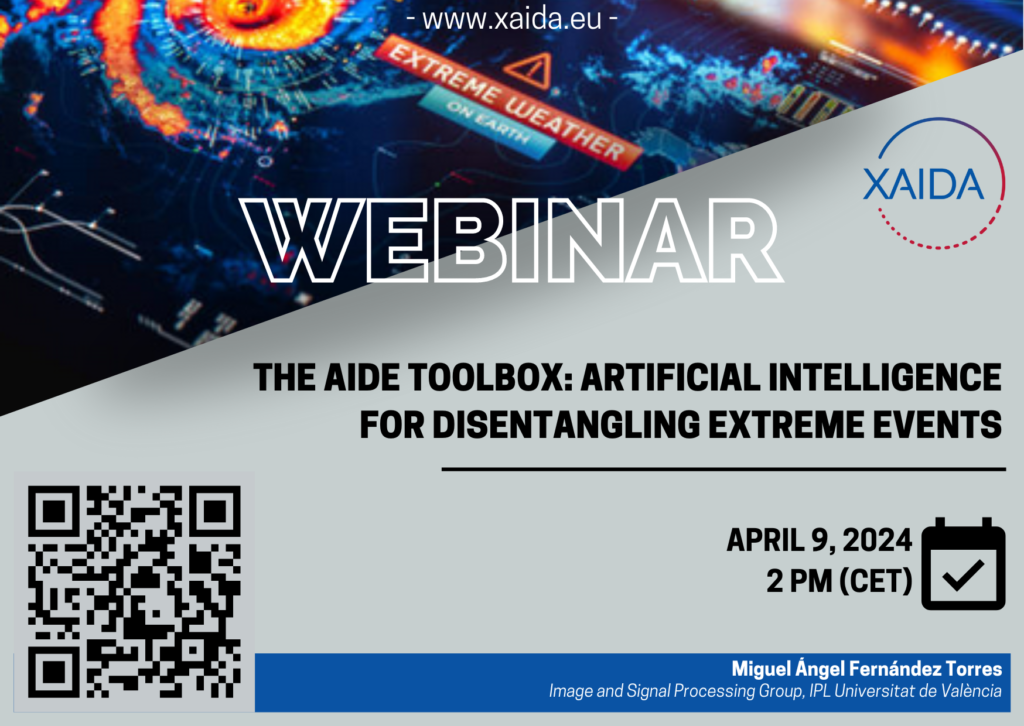 - www.xaida.eu -

EXTREME WEATHER
ON EARTH

XAIDA

WEBINAR

THE AIDE TOOLBOX: ARTIFICIAL INTELLIGENCE FOR DISENTANGLING EXTREME EVENTS

APRIL 9, 2024
2 PM (CET)

Miguel Ángel Fernández Torres
Image and Signal Processing Group, IPL Universitat de València